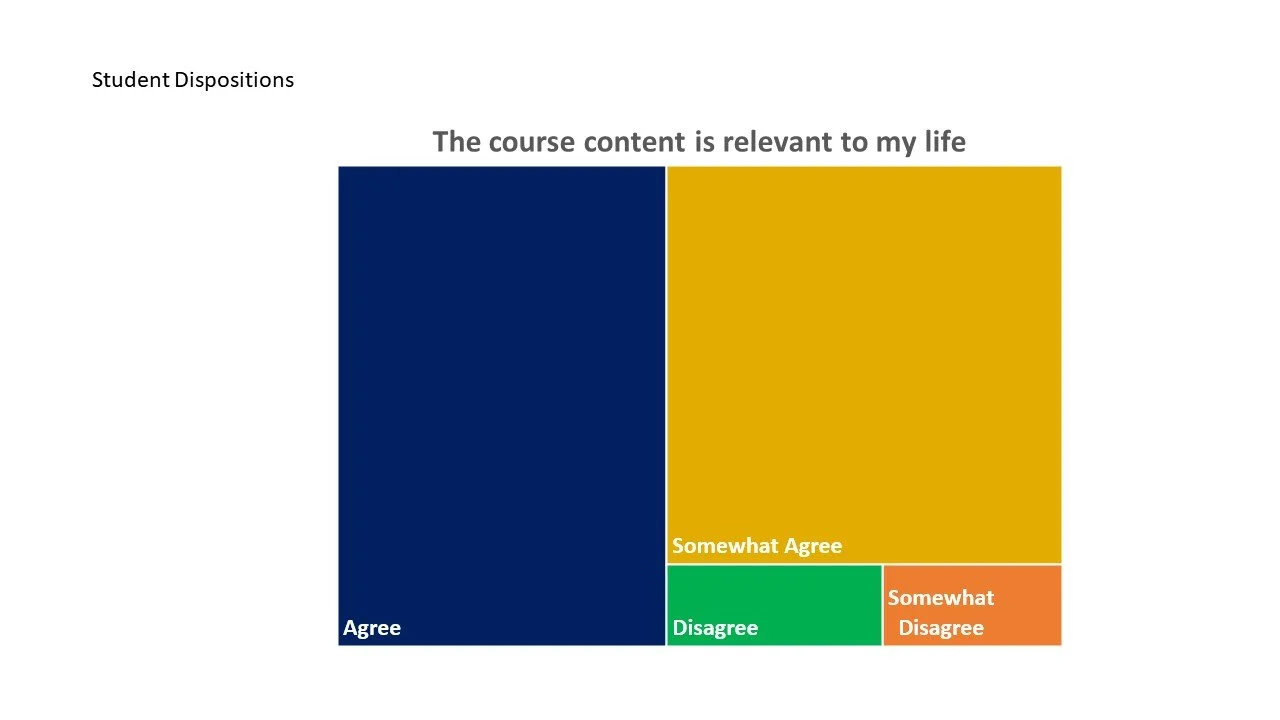 Student Dispositions

The course content is relevant to my life

Agree

Somewhat Agree

Disagree

Somewhat Disagree